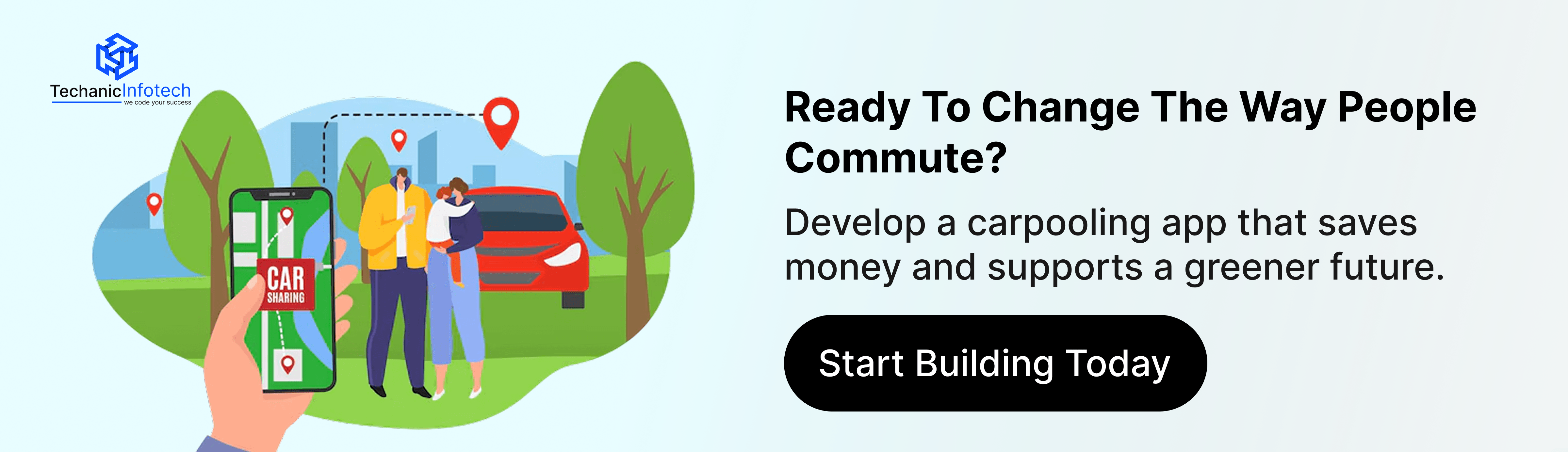 TechanicInfotech
we code your success

CAR
SHARING

Ready To Change The Way People Commute?

Develop a carpooling app that saves money and supports a greener future.

Start Building Today